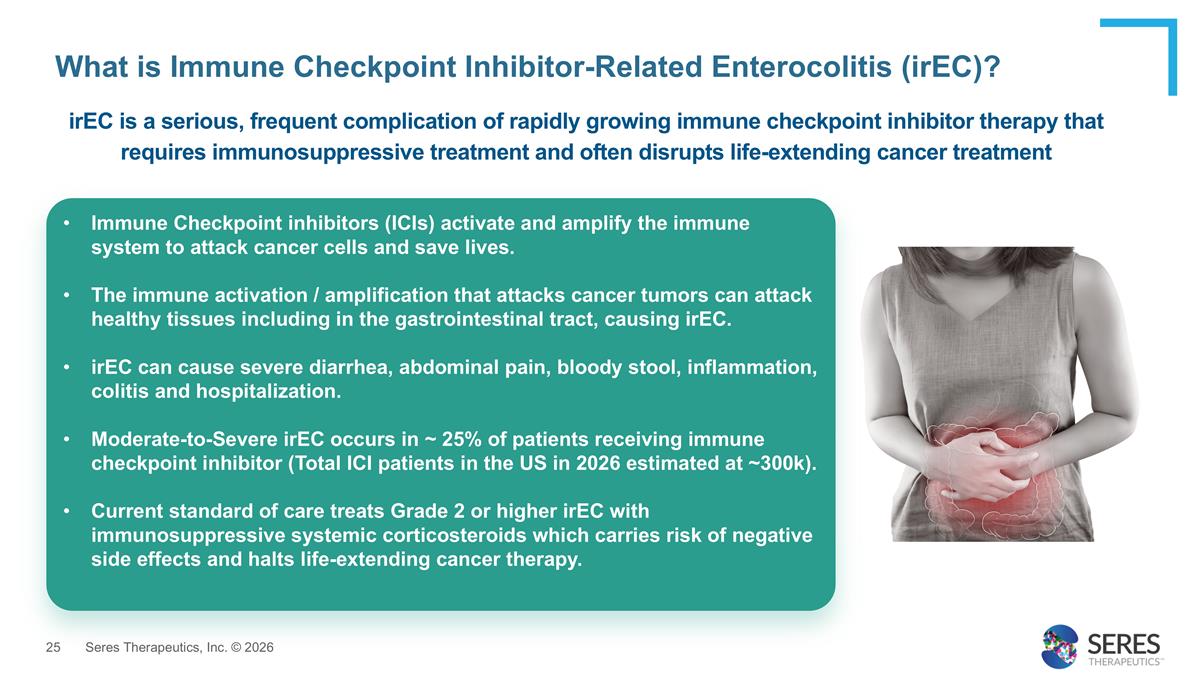 What is Immune Checkpoint Inhibitor-Related Enterocolitis (irEC)?

irEC is a serious, frequent complication of rapidly growing immune checkpoint inhibitor therapy that requires immunosuppressive treatment and often disrupts life-extending cancer treatment

• Immune Checkpoint inhibitors (ICIs) activate and amplify the immune system to attack cancer cells and save lives.

• The immune activation / amplification that attacks cancer tumors can attack healthy tissues including in the gastrointestinal tract, causing irEC.

• irEC can cause severe diarrhea, abdominal pain, bloody stool, inflammation, colitis and hospitalization.

• Moderate-to-Severe irEC occurs in ~ 25% of patients receiving immune checkpoint inhibitor (Total ICI patients in the US in 2026 estimated at ~300k).

• Current standard of care treats Grade 2 or higher irEC with immunosuppressive systemic corticosteroids which carries risk of negative side effects and halts life-extending cancer therapy.

25 Seres Therapeutics, Inc. © 2026

SERES THERAPEUTICS™